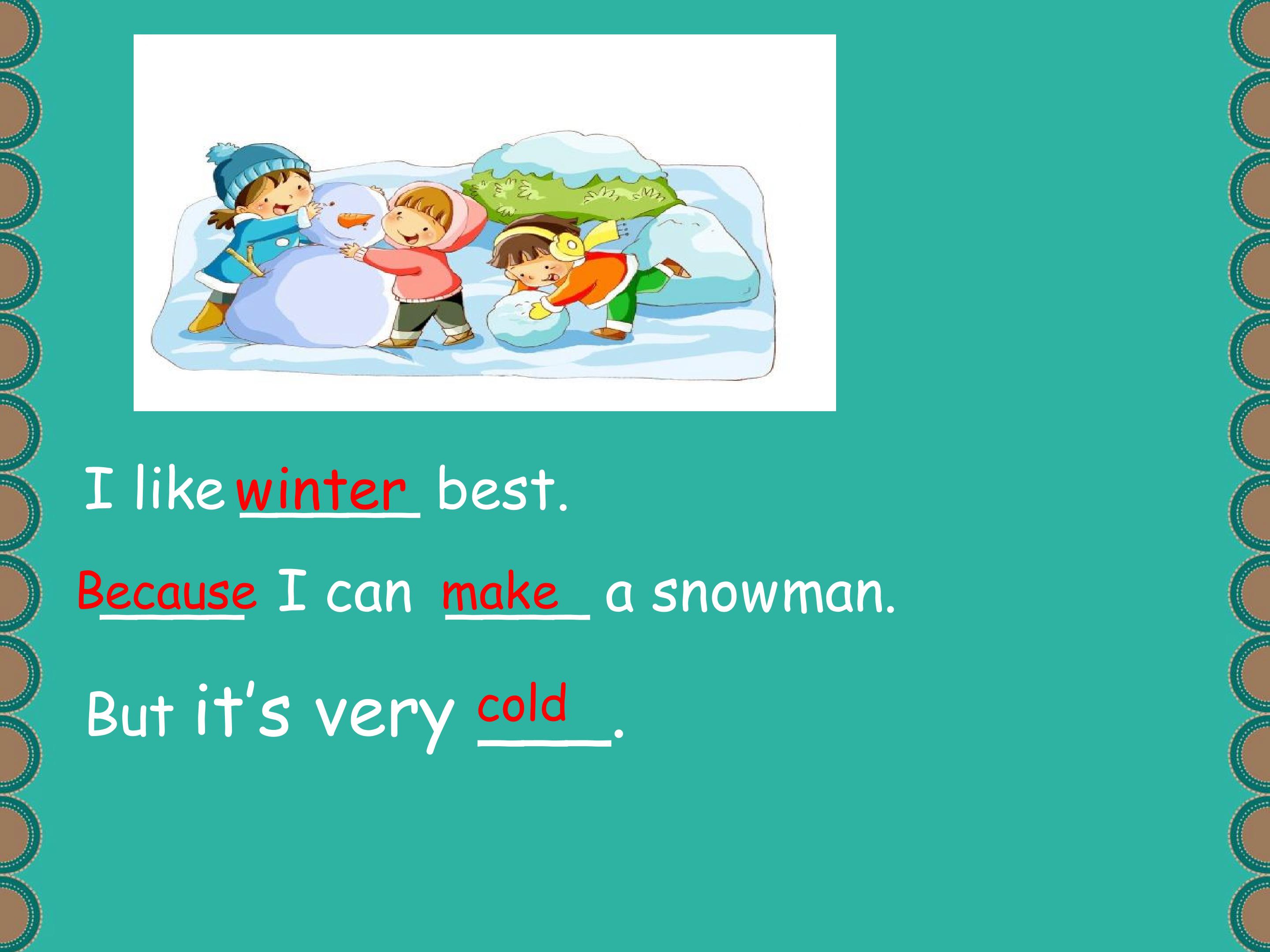 I like winter best.

Because I can make a snowman.

But it's very cold.